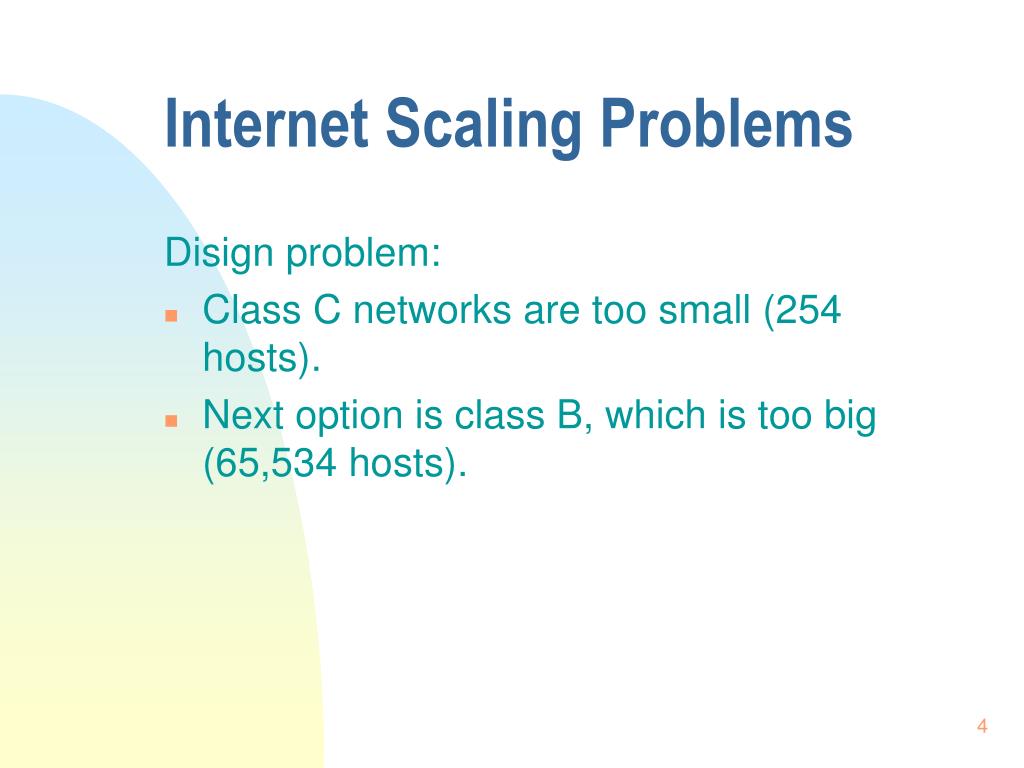 Internet Scaling Problems

Disign problem:

- Class C networks are too small (254 hosts).
- Next option is class B, which is too big (65,534 hosts).

4